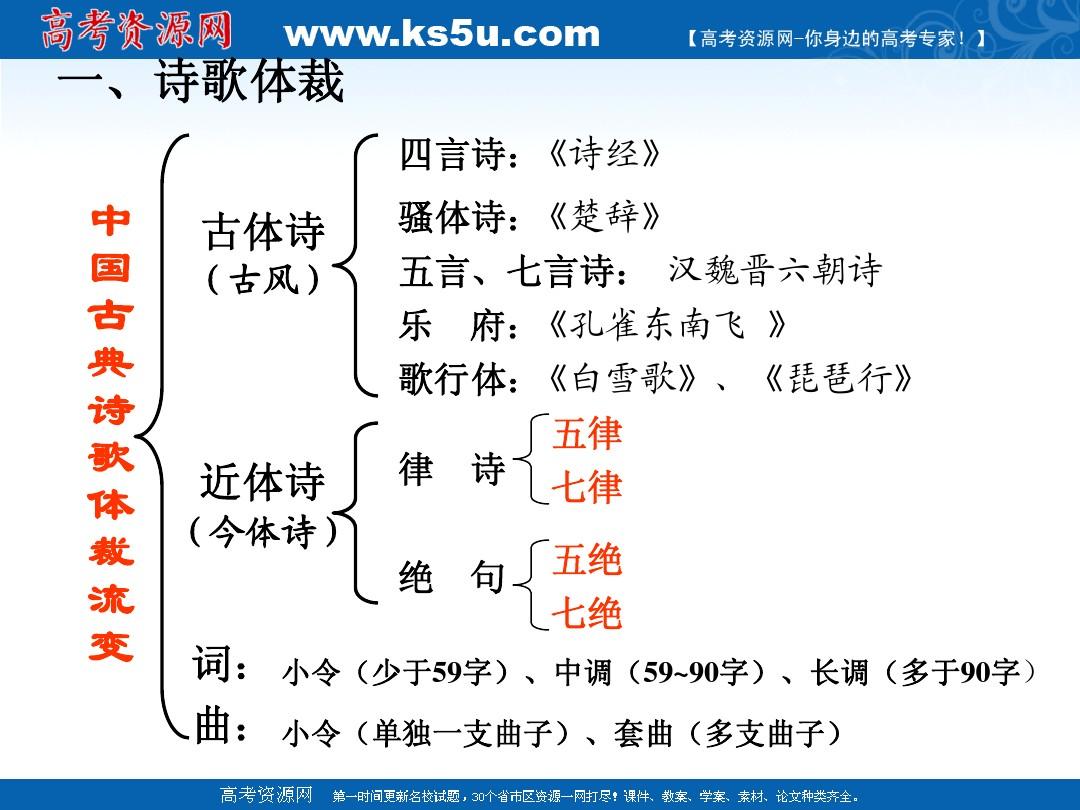 高考资源网 www.ks5u.com 【高考资源网-你身边的高考专家！】

一、诗歌体裁

中国古典诗歌体裁流变

古体诗（古风）

四言诗：《诗经》

骚体诗：《楚辞》

五言、七言诗： 汉魏晋六朝诗

乐 府：《孔雀东南飞 》

歌行体：《白雪歌》、《琵琶行》

近体诗（今体诗）

律 诗 五律 七律

绝 句 五绝 七绝

词： 小令（少于59字）、中调（59~90字）、长调（多于90字）

曲： 小令（单独一支曲子）、套曲（多支曲子）

高考资源网 第一时间更新名校试题，30个省市区资源一网打尽！课件、教案、学案、素材、论文种类齐全。